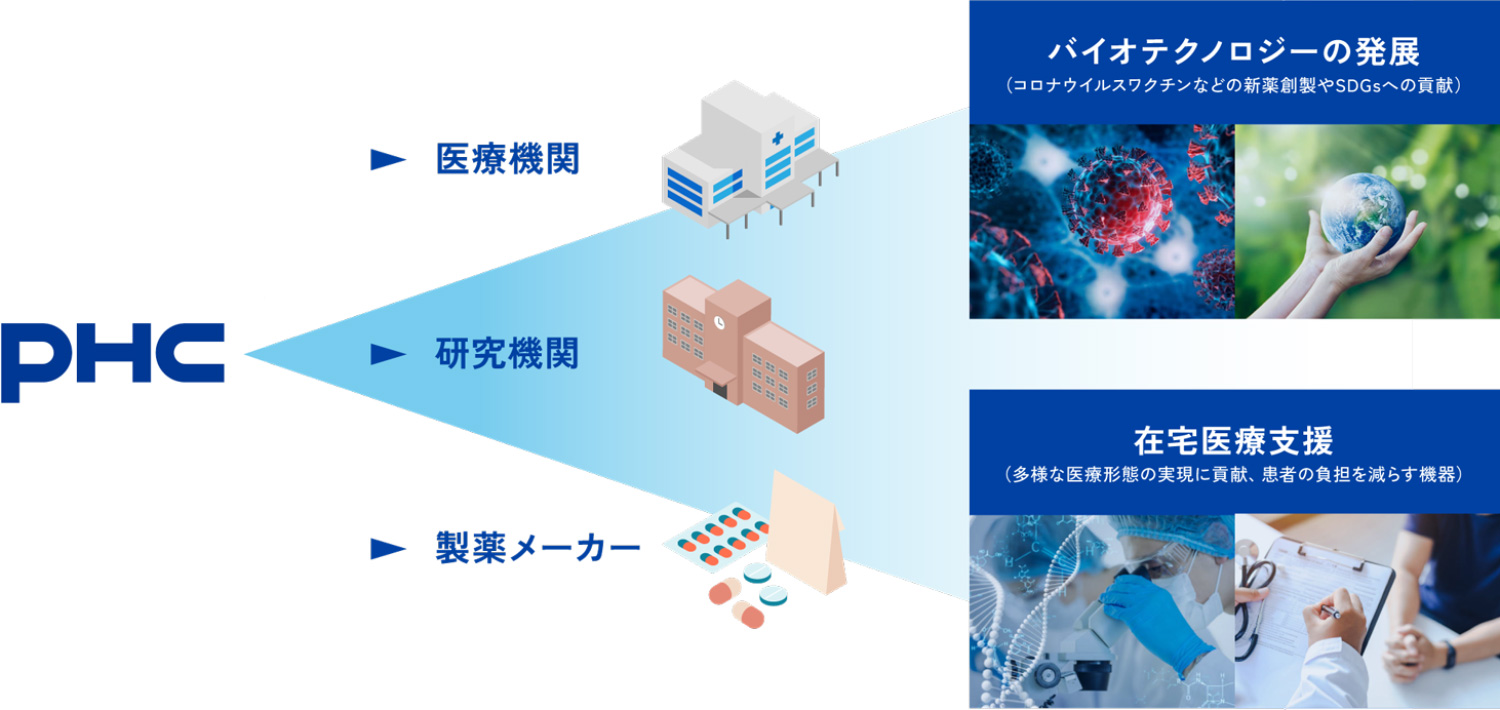 PHC

医療機関

研究機関

製薬メーカー

バイオテクノロジーの発展
（コロナウイルスワクチンなどの新薬創製やSDGsへの貢献）

在宅医療支援
（多様な医療形態の実現に貢献、患者の負担を減らす機器）